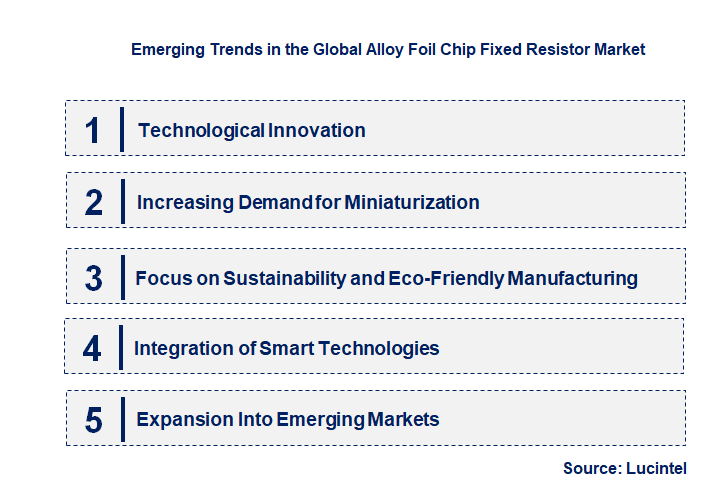 Emerging Trends in the Global Alloy Foil Chip Fixed Resistor Market

1 Technological Innovation

2 Increasing Demand for Miniaturization

3 Focus on Sustainability and Eco-Friendly Manufacturing

4 Integration of Smart Technologies

5 Expansion Into Emerging Markets

Source: Lucintel